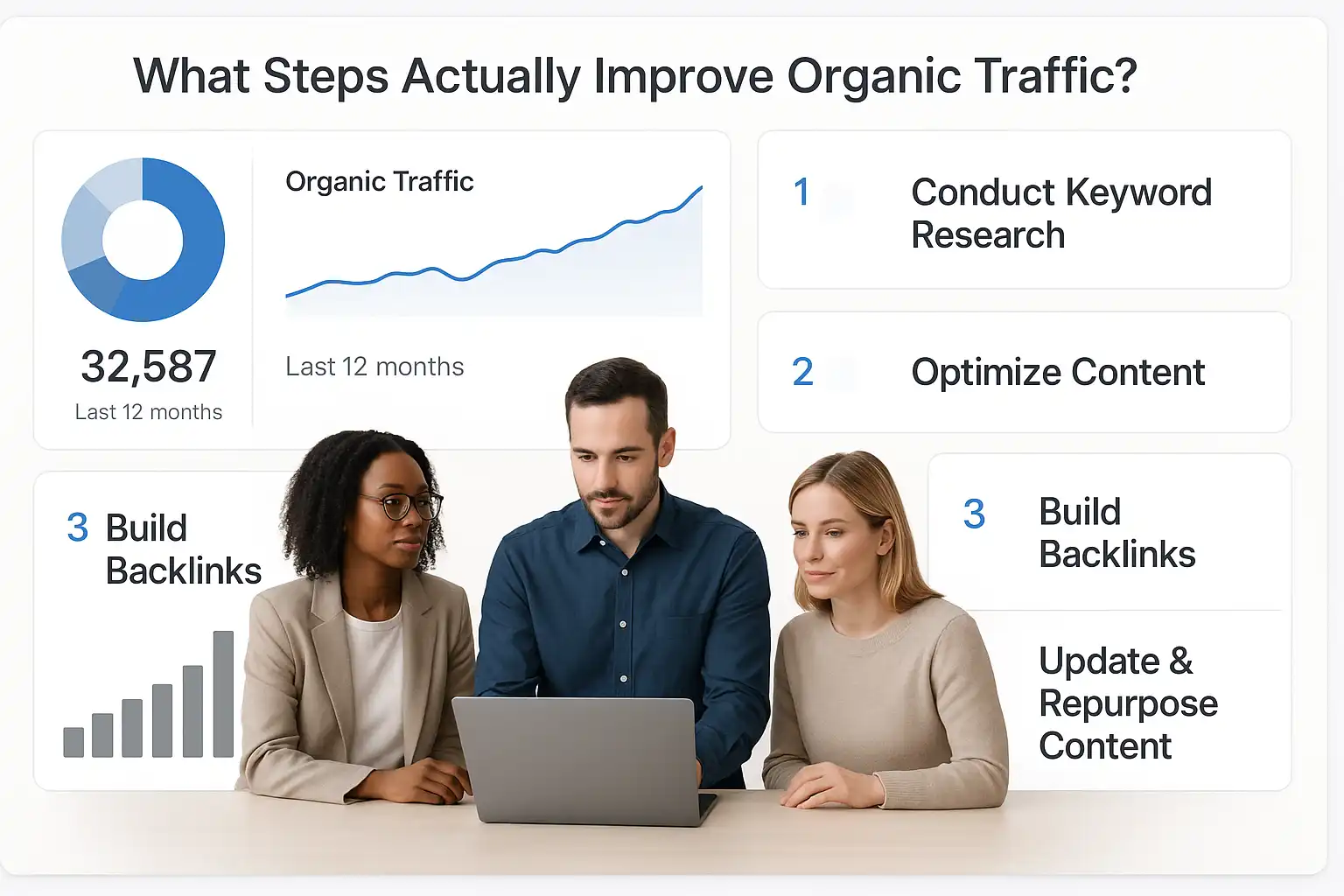 What Steps Actually Improve Organic Traffic?

32,587
Last 12 months

Organic Traffic

Last 12 months

1 Conduct Keyword Research

2 Optimize Content

3 Build Backlinks

3 Build Backlinks

Update & Repurpose Content